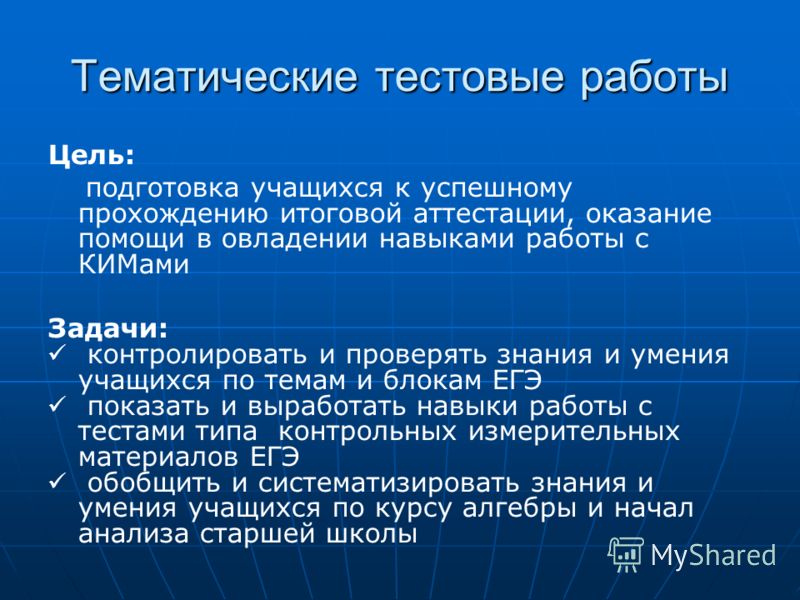 Тематические тестовые работы

Цель:

подготовка учащихся к успешному прохождению итоговой аттестации, оказание помощи в овладении навыками работы с КИМами

Задачи:

✓ контролировать и проверять знания и умения учащихся по темам и блокам ЕГЭ
✓ показать и выработать навыки работы с тестами типа контрольных измерительных материалов ЕГЭ
✓ обобщить и систематизировать знания и умения учащихся по курсу алгебры и начал анализа старшей школы

MyShared